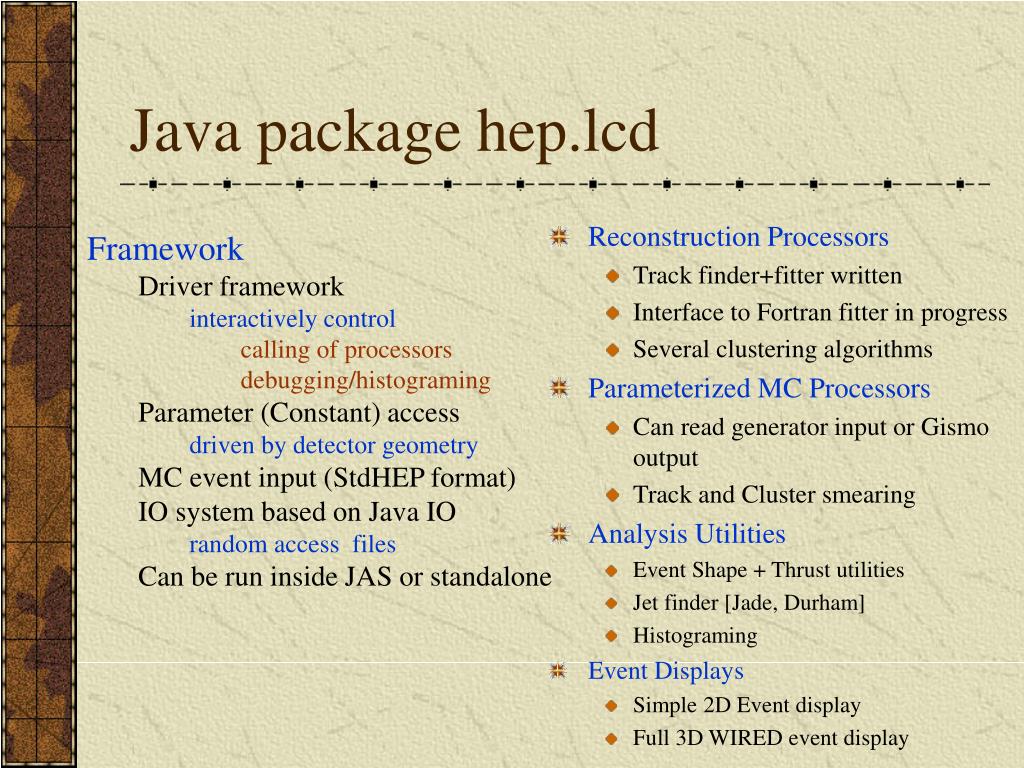 Java package hep.lcd

Framework

Driver framework

interactively control

calling of processors

debugging/histograming

Parameter (Constant) access

driven by detector geometry

MC event input (StdHEP format)

IO system based on Java IO

random access files

Can be run inside JAS or standalone

Reconstruction Processors

Track finder+fitter written

Interface to Fortran fitter in progress

Several clustering algorithms

Parameterized MC Processors

Can read generator input or Gismo output

Track and Cluster smearing

Analysis Utilities

Event Shape + Thrust utilities

Jet finder [Jade, Durham]

Histograming

Event Displays

Simple 2D Event display

Full 3D WIRED event display